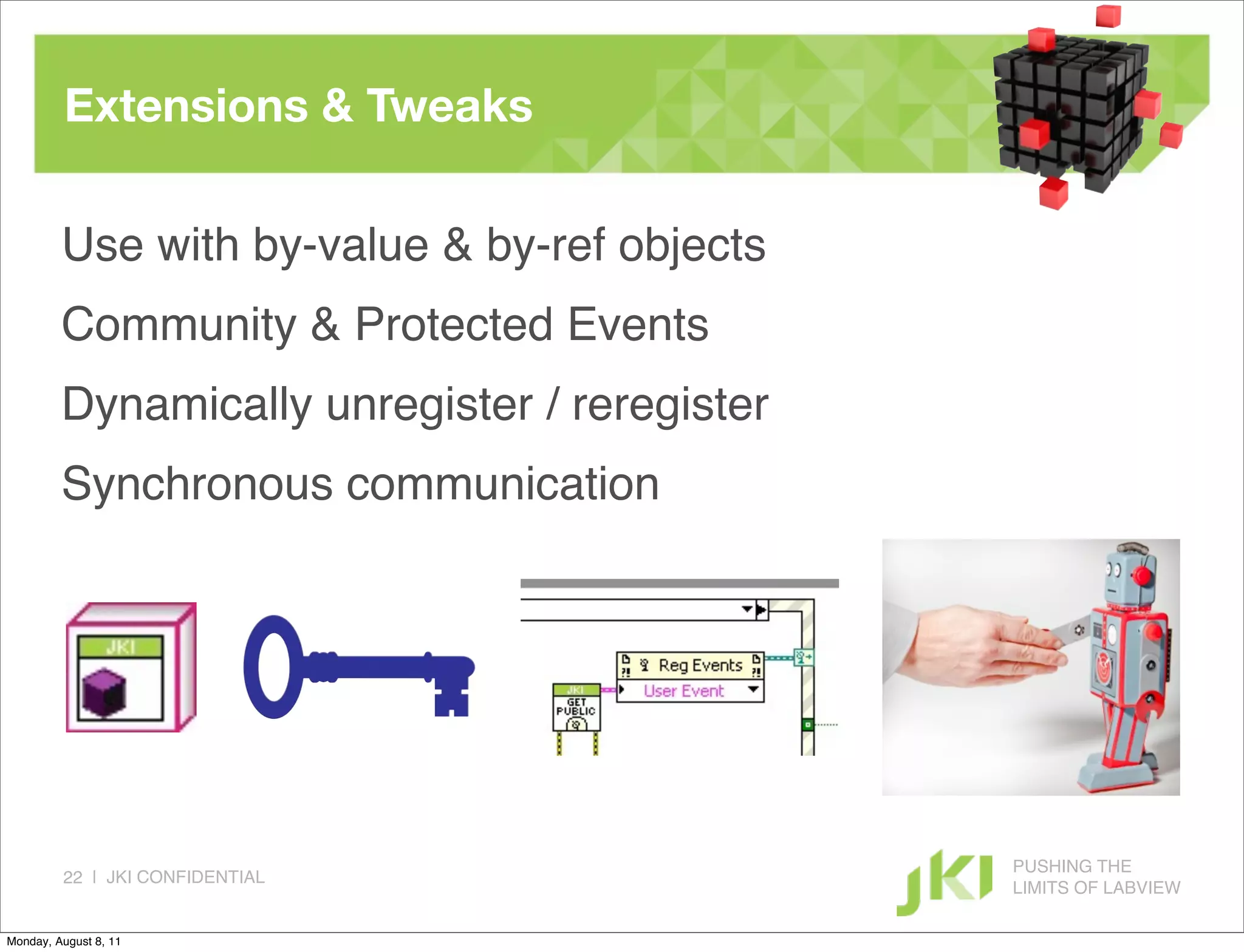 Extensions & Tweaks

Use with by-value & by-ref objects

Community & Protected Events

Dynamically unregister / reregister

Synchronous communication

JKI

JKI
GET
PUBLIC

Reg Events

User Event

22 | JKI CONFIDENTIAL

JKI

PUSHING THE LIMITS OF LABVIEW

Monday, August 8, 11